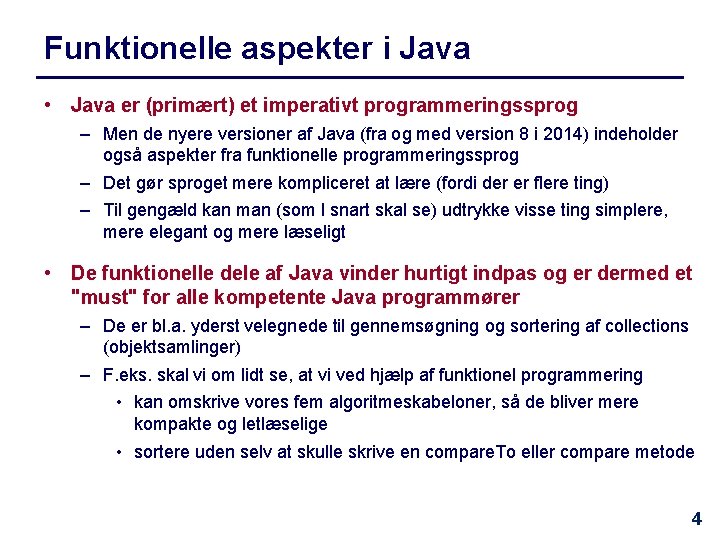 Funktionelle aspekter i Java

• Java er (primært) et imperativt programmeringssprog
– Men de nyere versioner af Java (fra og med version 8 i 2014) indeholder også aspekter fra funktionelle programmeringssprog
– Det gør sproget mere kompliceret at lære (fordi der er flere ting)
– Til gengæld kan man (som I snart skal se) udtrykke visse ting simplere, mere elegant og mere læseligt

• De funktionelle dele af Java vinder hurtigt indpas og er dermed et "must" for alle kompetente Java programmører
– De er bl.a. yderst velegnede til gennemsøgning og sortering af collections (objektsamlinger)
– F.eks. skal vi om lidt se, at vi ved hjælp af funktionel programmering
• kan omskrive vores fem algoritmeskabeloner, så de bliver mere kompakte og letlæselige
• sortere uden selv at skulle skrive en compareTo eller compare metode

4